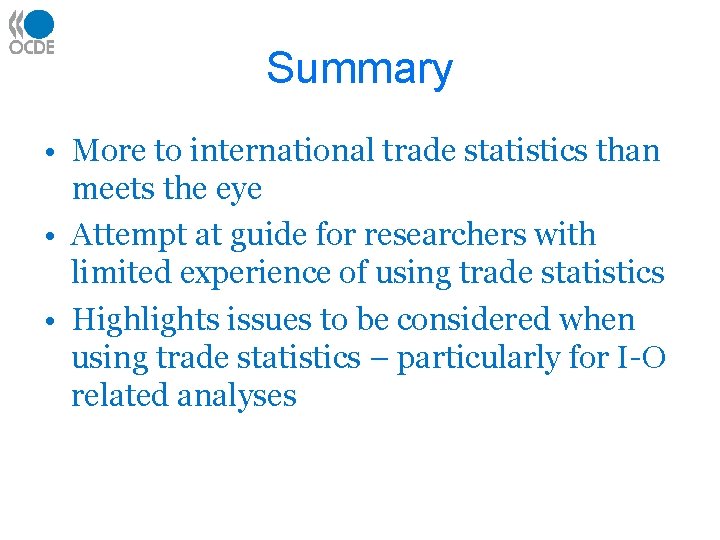 OCDE

Summary

• More to international trade statistics than meets the eye
• Attempt at guide for researchers with limited experience of using trade statistics
• Highlights issues to be considered when using trade statistics – particularly for I-O related analyses